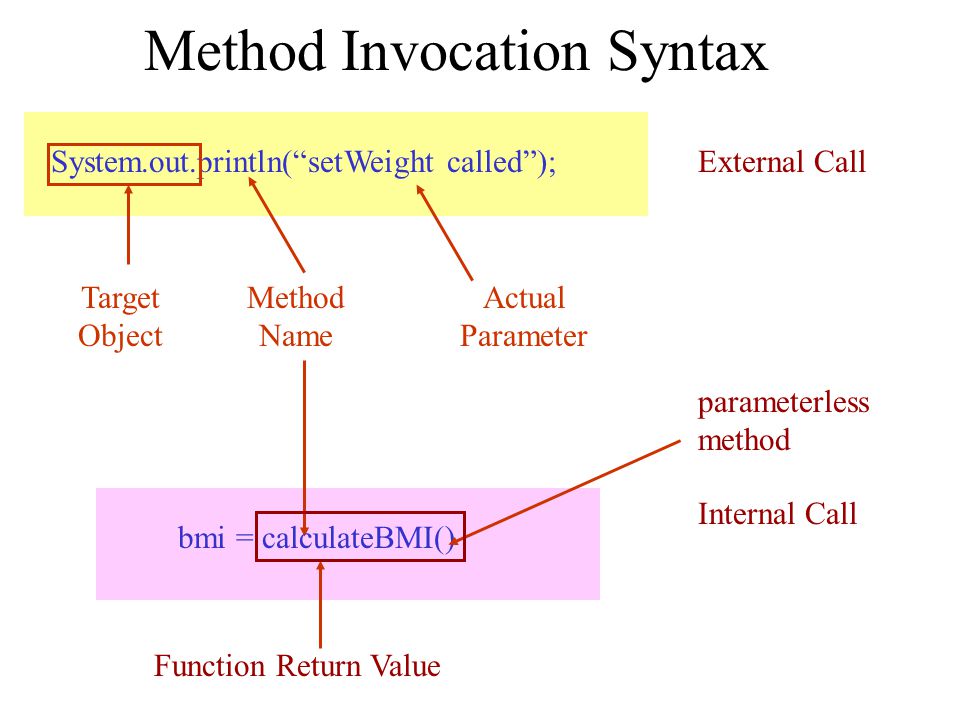 Method Invocation Syntax

System.out.println(“setWeight called”);

External Call

Target Object

Method Name

Actual Parameter

parameterless method

Internal Call

bmi = calculateBMI()

Function Return Value